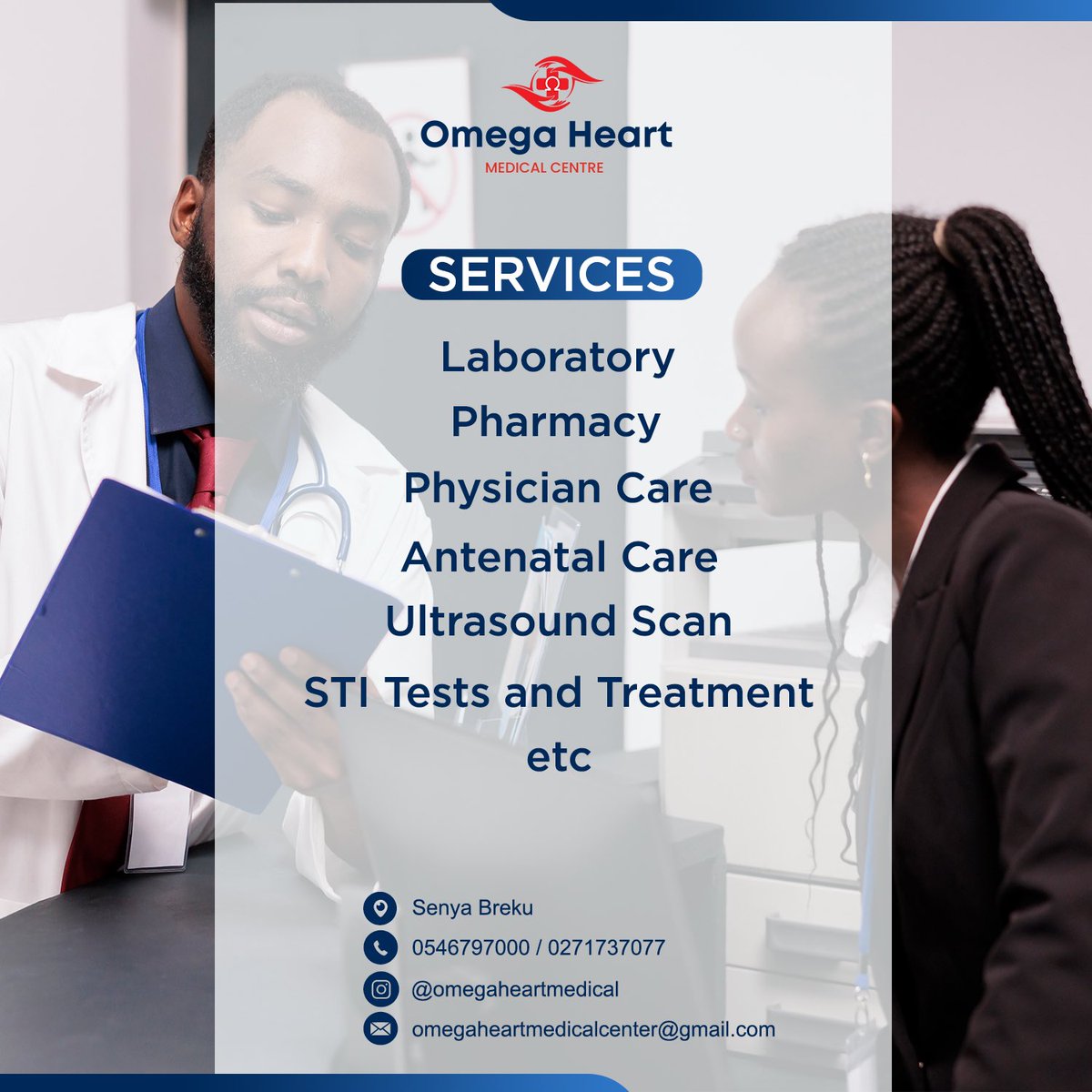 Omega Heart
MEDICAL CENTRE

SERVICES

Laboratory
Pharmacy
Physician Care
Antenatal Care
Ultrasound Scan
STI Tests and Treatment
etc

Senya Breku
0546797000 / 0271737077
@omegaheartmedical
omegaheartmedicalcenter@gmail.com